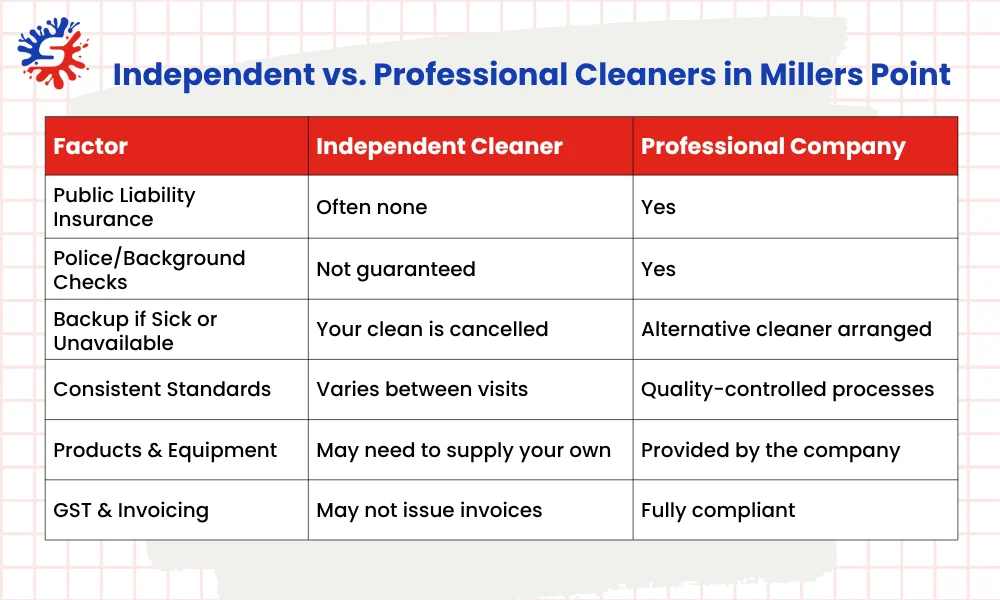 Independent vs. Professional Cleaners in Millers Point

| Factor | Independent Cleaner | Professional Company |
|---|---|---|
| Public Liability Insurance | Often none | Yes |
| Police/Background Checks | Not guaranteed | Yes |
| Backup if Sick or Unavailable | Your clean is cancelled | Alternative cleaner arranged |
| Consistent Standards | Varies between visits | Quality-controlled processes |
| Products & Equipment | May need to supply your own | Provided by the company |
| GST & Invoicing | May not issue invoices | Fully compliant |